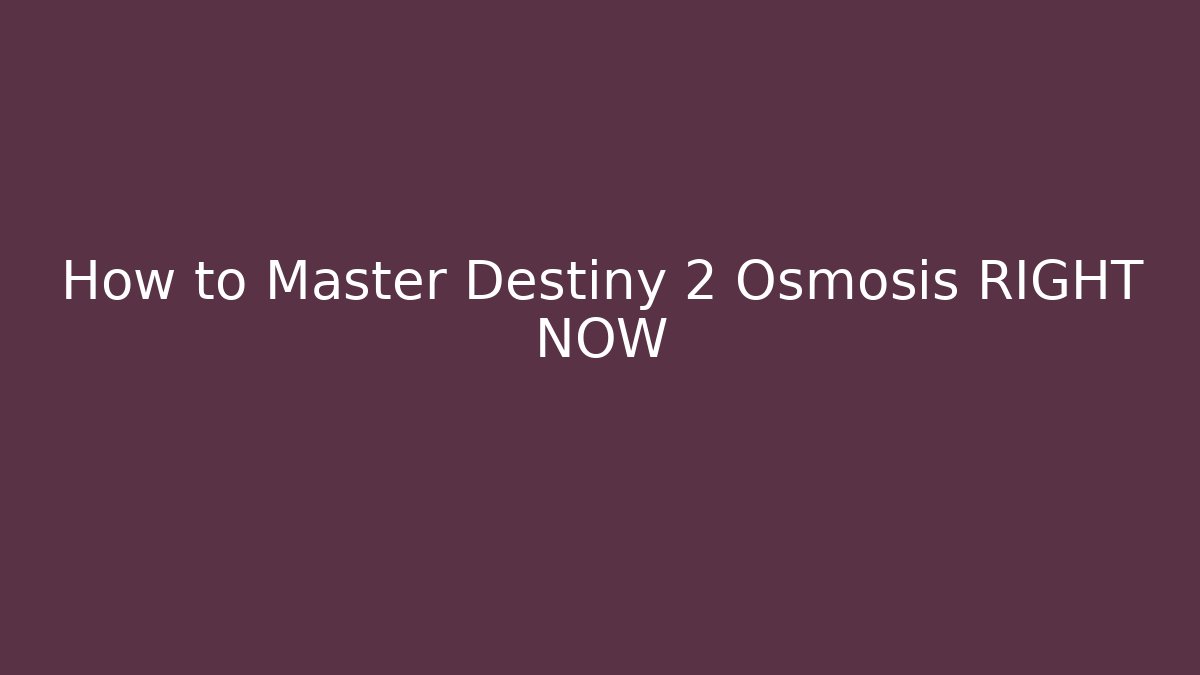 How to Master Destiny 2 Osmosis RIGHT NOW